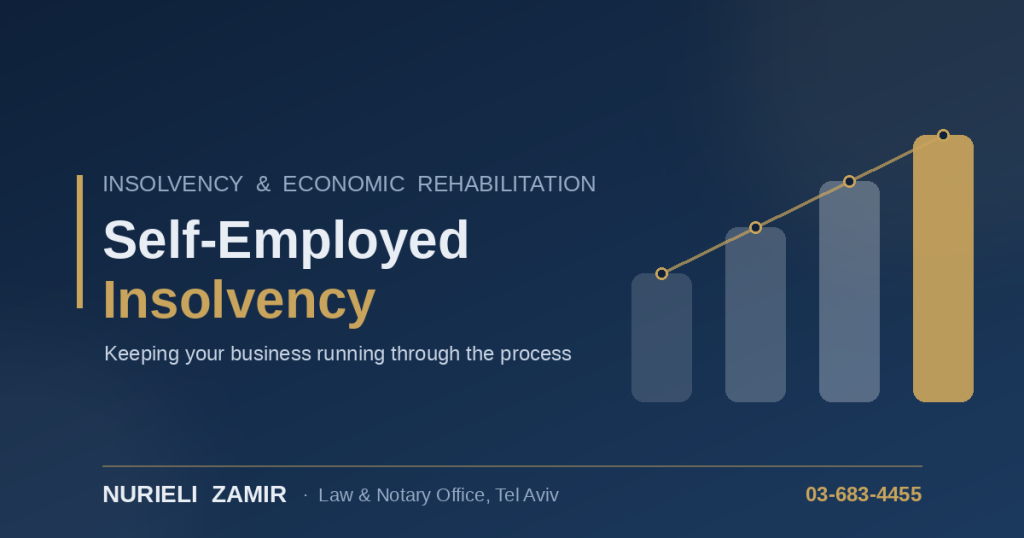 INSOLVENCY & ECONOMIC REHABILITATION

Self-Employed
Insolvency

Keeping your business running through the process

NURIELI ZAMIR · Law & Notary Office, Tel Aviv

03-683-4455